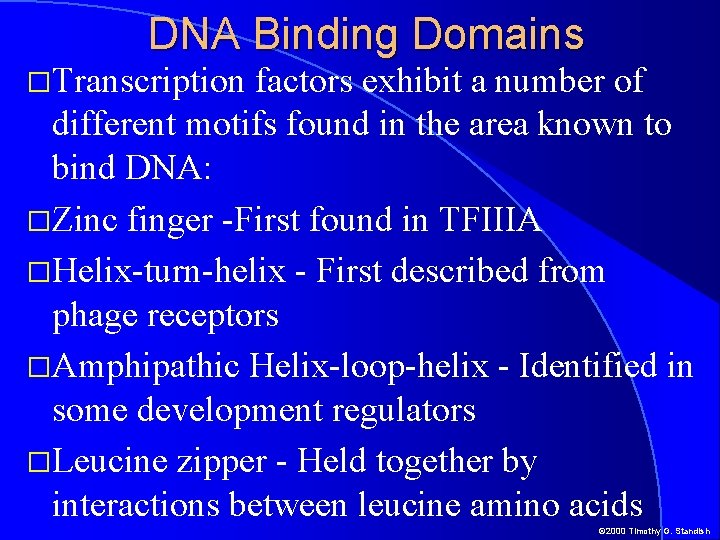 DNA Binding Domains

□Transcription factors exhibit a number of different motifs found in the area known to bind DNA:

□Zinc finger -First found in TFIIIA

□Helix-turn-helix - First described from phage receptors

□Amphipathic Helix-loop-helix - Identified in some development regulators

□Leucine zipper - Held together by interactions between leucine amino acids

©2000 Timothy G. Standish